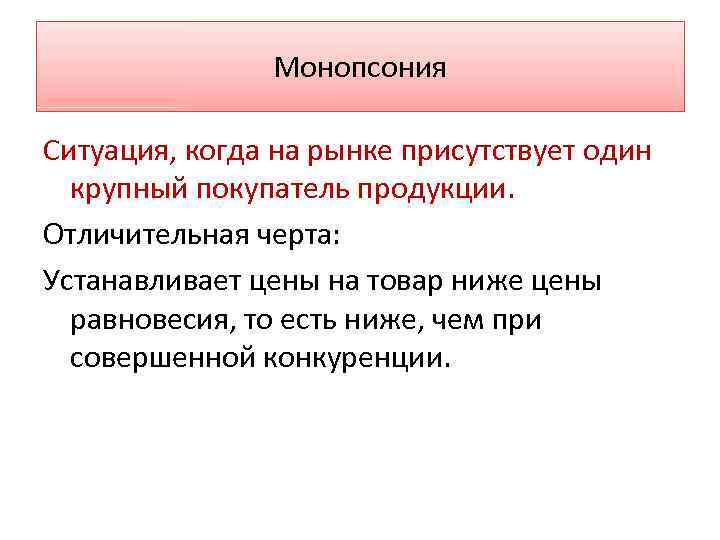 Монопсония

Ситуация, когда на рынке присутствует один крупный покупатель продукции.

Отличительная черта:

Устанавливает цены на товар ниже цены равновесия, то есть ниже, чем при совершенной конкуренции.